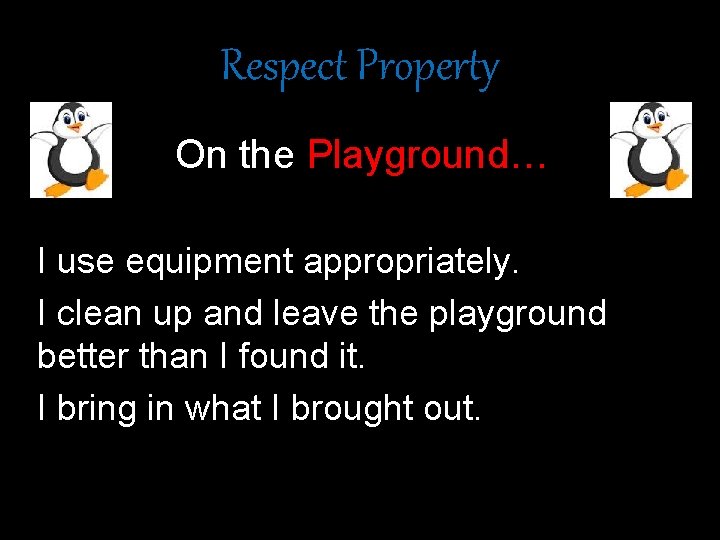 Respect Property

On the Playground…

I use equipment appropriately.

I clean up and leave the playground better than I found it.

I bring in what I brought out.